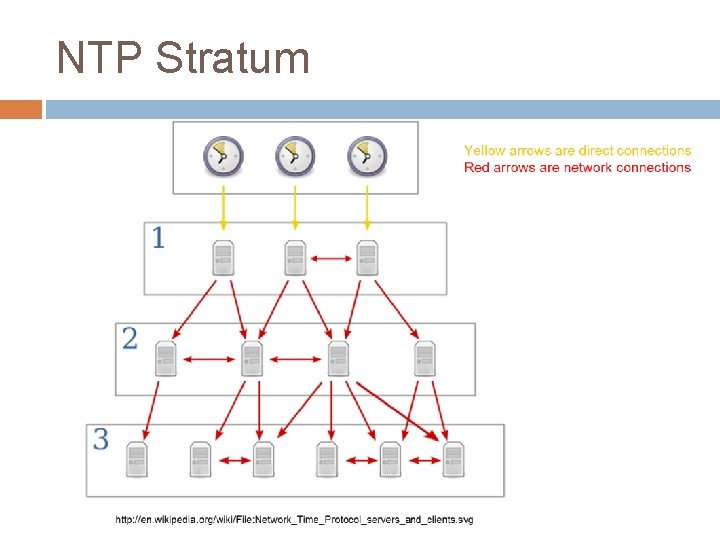 NTP Stratum

Yellow arrows are direct connections
Red arrows are network connections

1

2

3

http://en.wikipedia.org/wiki/File:Network_Time_Protocol_servers_and_clients.svg